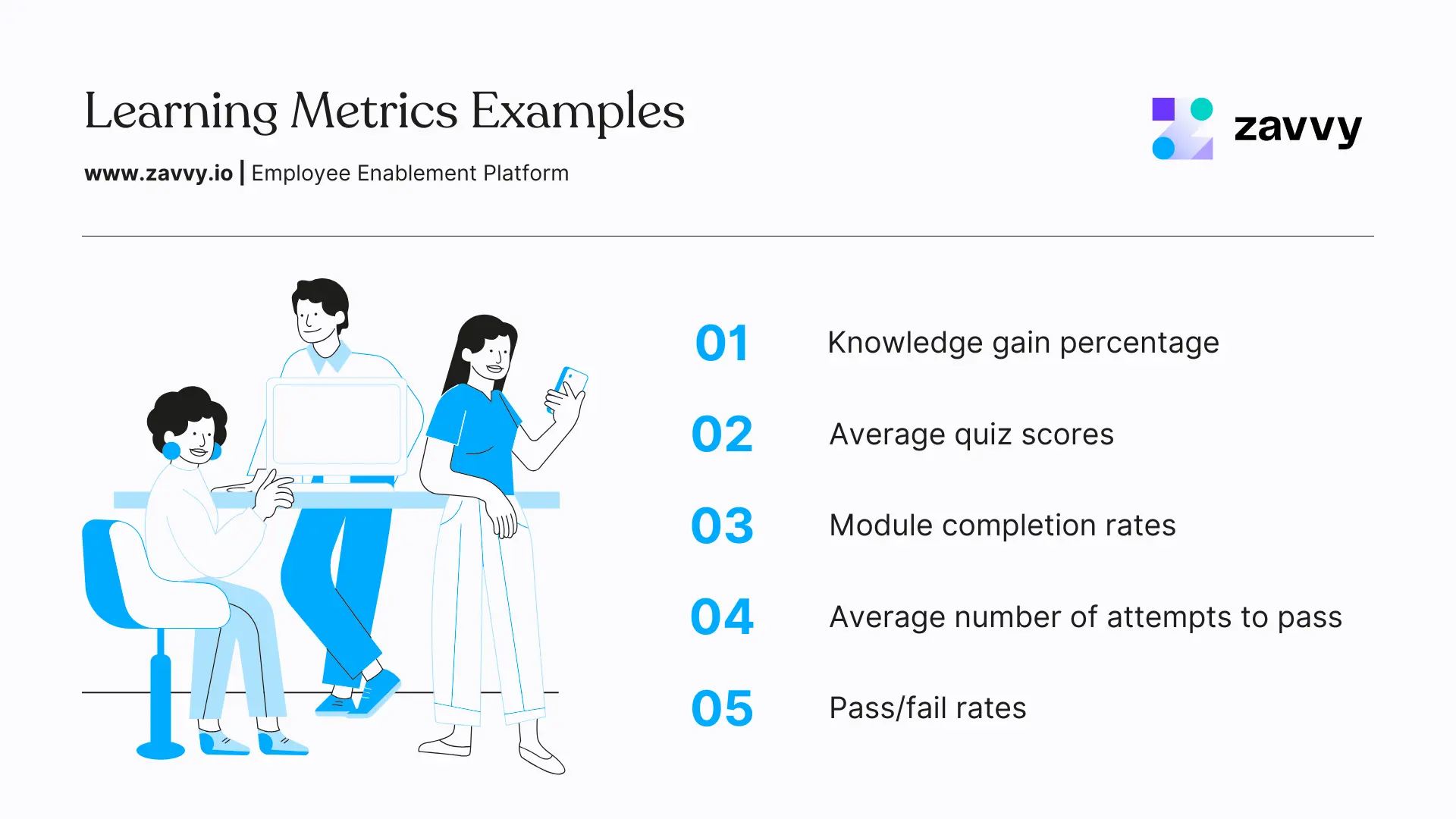 Learning Metrics Examples

www.zavvy.io | Employee Enablement Platform

zavvy

01 Knowledge gain percentage

02 Average quiz scores

03 Module completion rates

04 Average number of attempts to pass

05 Pass/fail rates